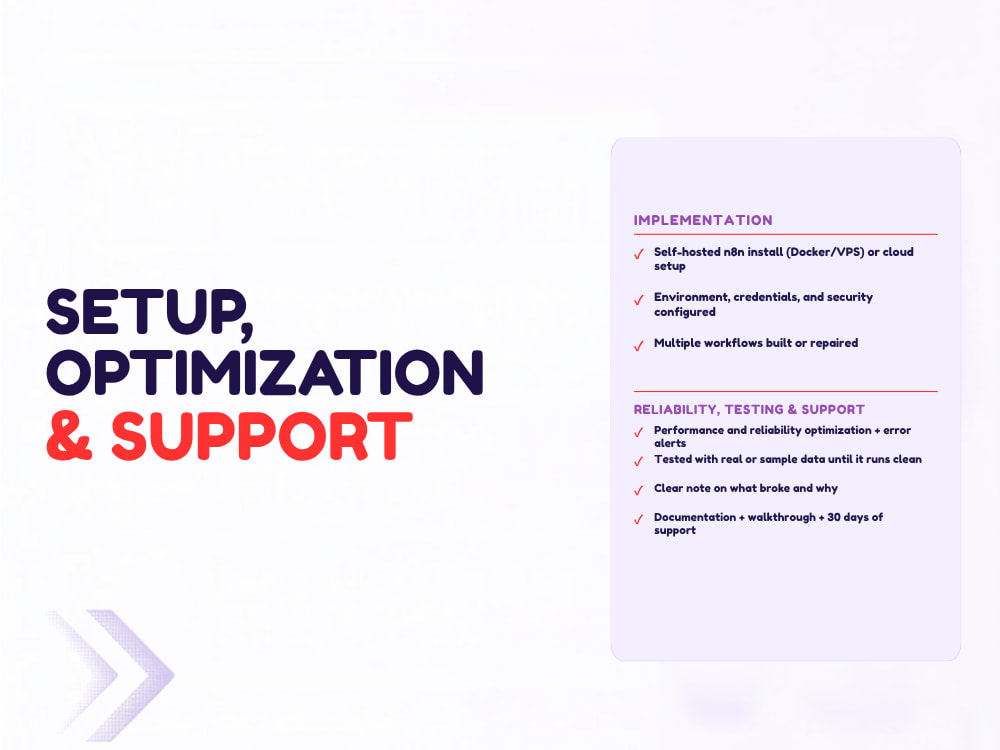 SETUP, OPTIMIZATION & SUPPORT

IMPLEMENTATION

✓ Self-hosted n8n install (Docker/VPS) or cloud setup

✓ Environment, credentials, and security configured

✓ Multiple workflows built or repaired

RELIABILITY, TESTING & SUPPORT

✓ Performance and reliability optimization + error alerts

✓ Tested with real or sample data until it runs clean

✓ Clear note on what broke and why

✓ Documentation + walkthrough + 30 days of support